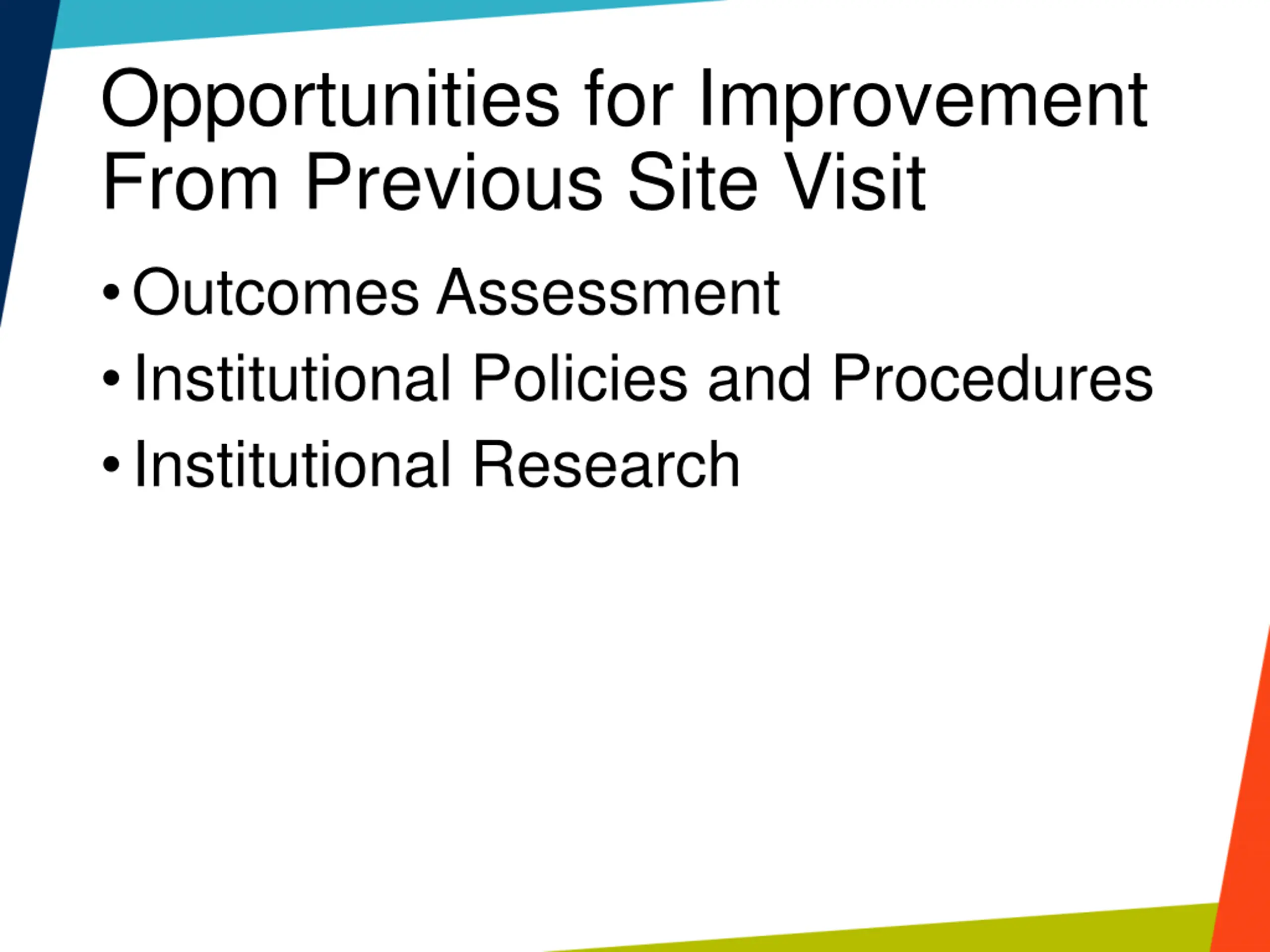 Opportunities for Improvement From Previous Site Visit

• Outcomes Assessment
• Institutional Policies and Procedures
• Institutional Research